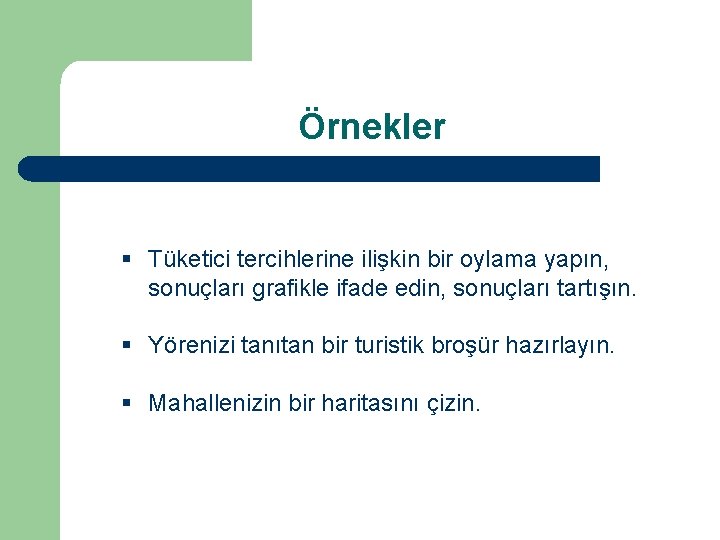 Örnekler

▪ Tüketici tercihlerine ilişkin bir oylama yapın, sonuçları grafikle ifade edin, sonuçları tartışın.

▪ Yörenizi tanıtan bir turistik broşür hazırlayın.

▪ Mahallenizin bir haritasını çizin.